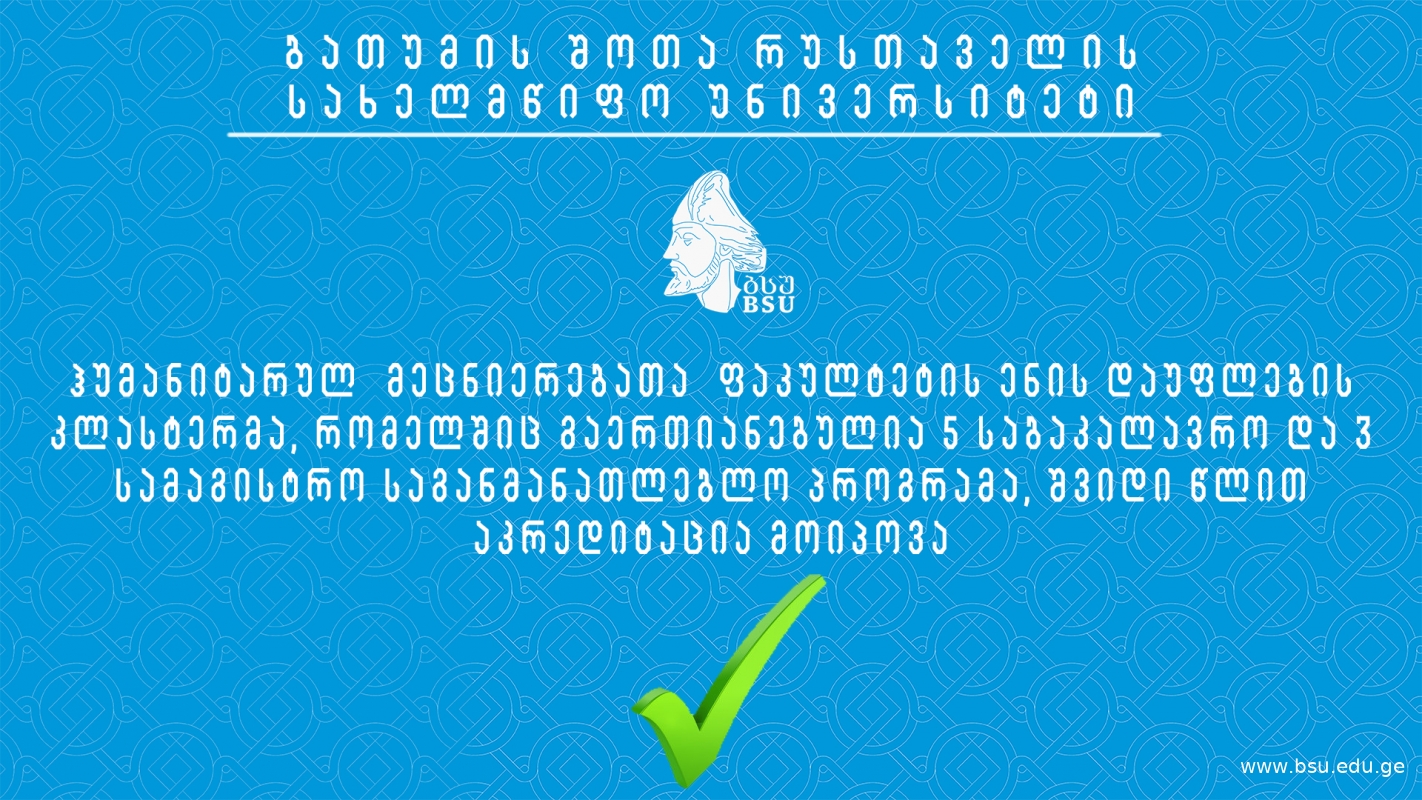 ბათუმის შოთა რუსთაველის სახელმწიფო უნივერსიტეტი

ბსუ
BSU

ჰუმანიტარულ მეცნიერებათა ფაკულტეტის ენის დაუფლების კლასტერმა, რომელშიც გაერთიანებულია 5 საბაკალავრო და 3 სამაგისტრო საგანმანათლებლო პროგრამა, შვიდი წლით აკრედიტაცია მოიპოვა

www.bsu.edu.ge